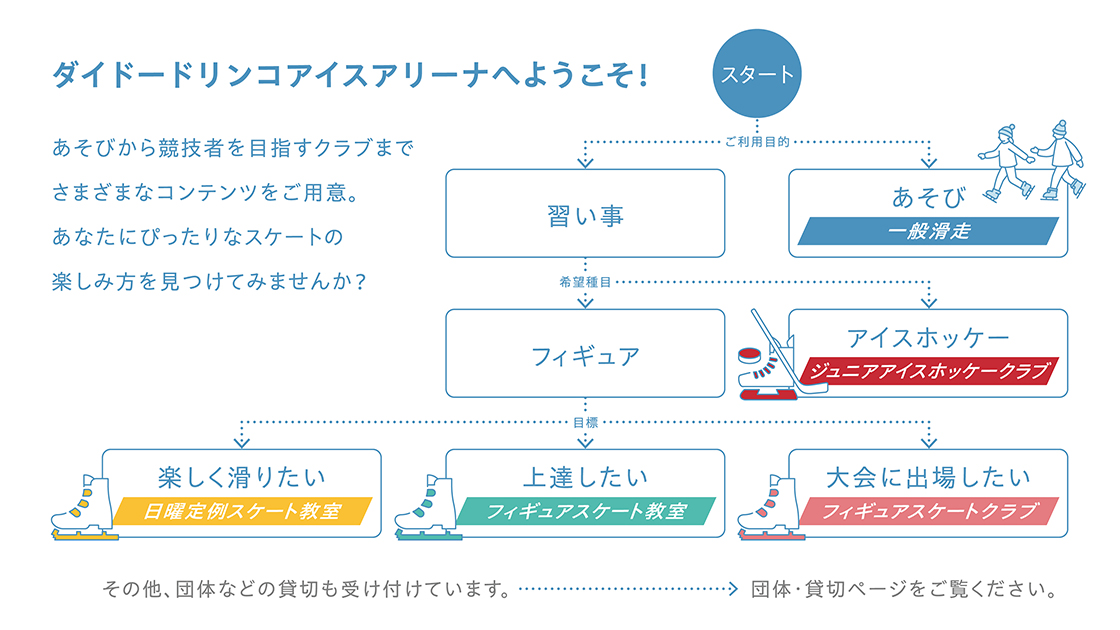 ダイドードリンコアイスアリーナへようこそ!

あそびから競技者を目指すクラブまで
さまざまなコンテンツをご用意。
あなたにぴったりなスケートの
楽しみ方を見つけてみませんか?

スタート

ご利用目的

習い事

あそび
一般滑走

希望種目

フィギュア

アイスホッケー
ジュニアアイスホッケークラブ

目標

楽しく滑りたい
日曜定例スケート教室

上達したい
フィギュアスケート教室

大会に出場したい
フィギュアスケートクラブ

その他、団体などの貸切も受け付けています。 団体・貸切ページをご覧ください。